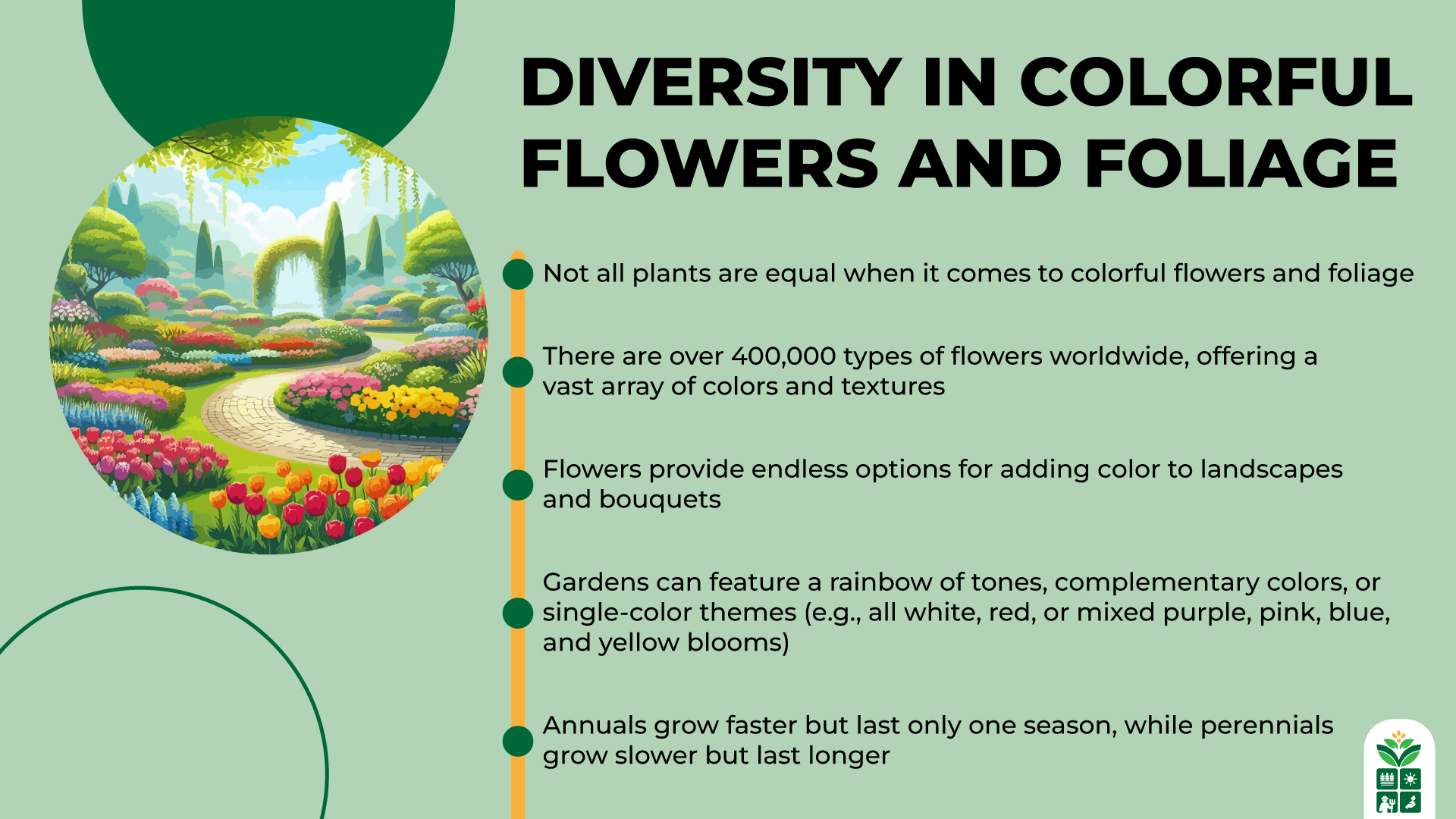 DIVERSITY IN COLORFUL FLOWERS AND FOLIAGE

Not all plants are equal when it comes to colorful flowers and foliage

There are over 400,000 types of flowers worldwide, offering a vast array of colors and textures

Flowers provide endless options for adding color to landscapes and bouquets

Gardens can feature a rainbow of tones, complementary colors, or single-color themes (e.g., all white, red, or mixed purple, pink, blue, and yellow blooms)

Annuals grow faster but last only one season, while perennials grow slower but last longer